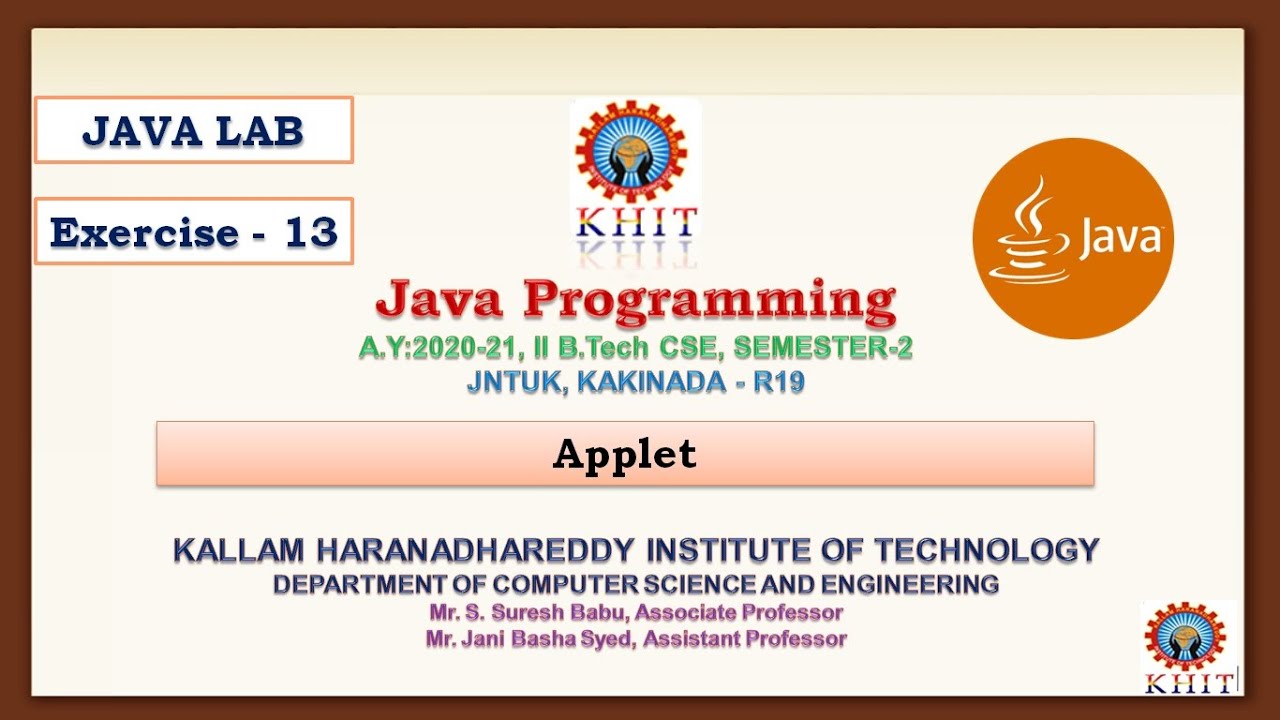 JAVA LAB

Exercise - 13

KHIT

Java

Java Programming
A.Y:2020-21, II B.Tech CSE, SEMESTER-2
JNTUK, KAKINADA - R19

Applet

KALLAM HARANADHAREDDY INSTITUTE OF TECHNOLOGY
DEPARTMENT OF COMPUTER SCIENCE AND ENGINEERING
Mr. S. Suresh Babu, Associate Professor
Mr. Jani Basha Syed, Assistant Professor

KHIT